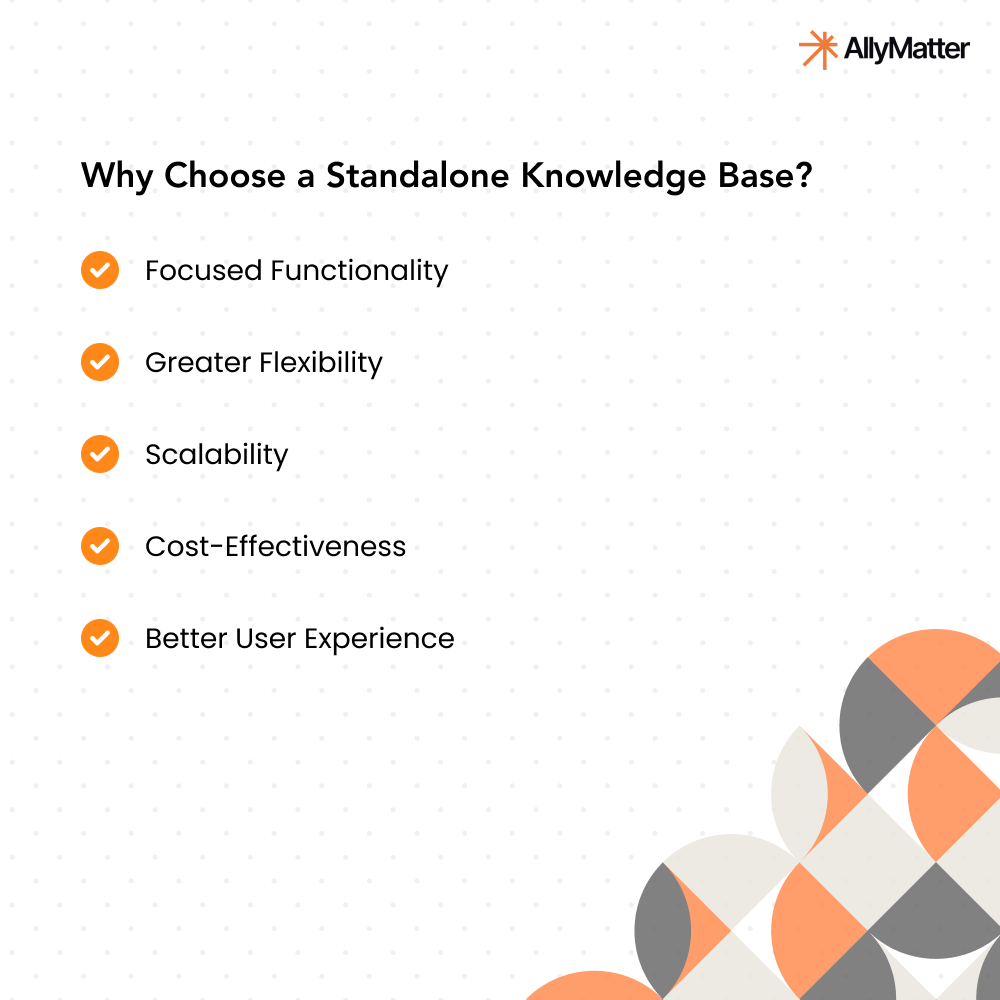 AllyMatter

Why Choose a Standalone Knowledge Base?

Focused Functionality

Greater Flexibility

Scalability

Cost-Effectiveness

Better User Experience